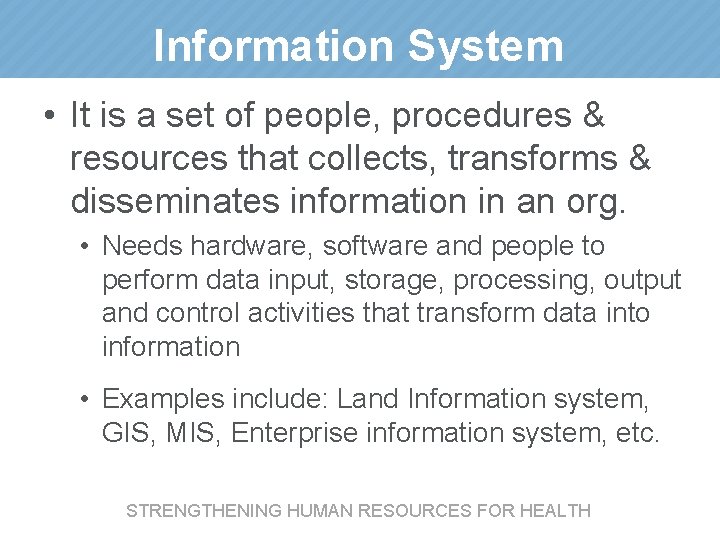 Information System

• It is a set of people, procedures & resources that collects, transforms & disseminates information in an org.

• Needs hardware, software and people to perform data input, storage, processing, output and control activities that transform data into information

• Examples include: Land Information system, GIS, MIS, Enterprise information system, etc.

STRENGTHENING HUMAN RESOURCES FOR HEALTH